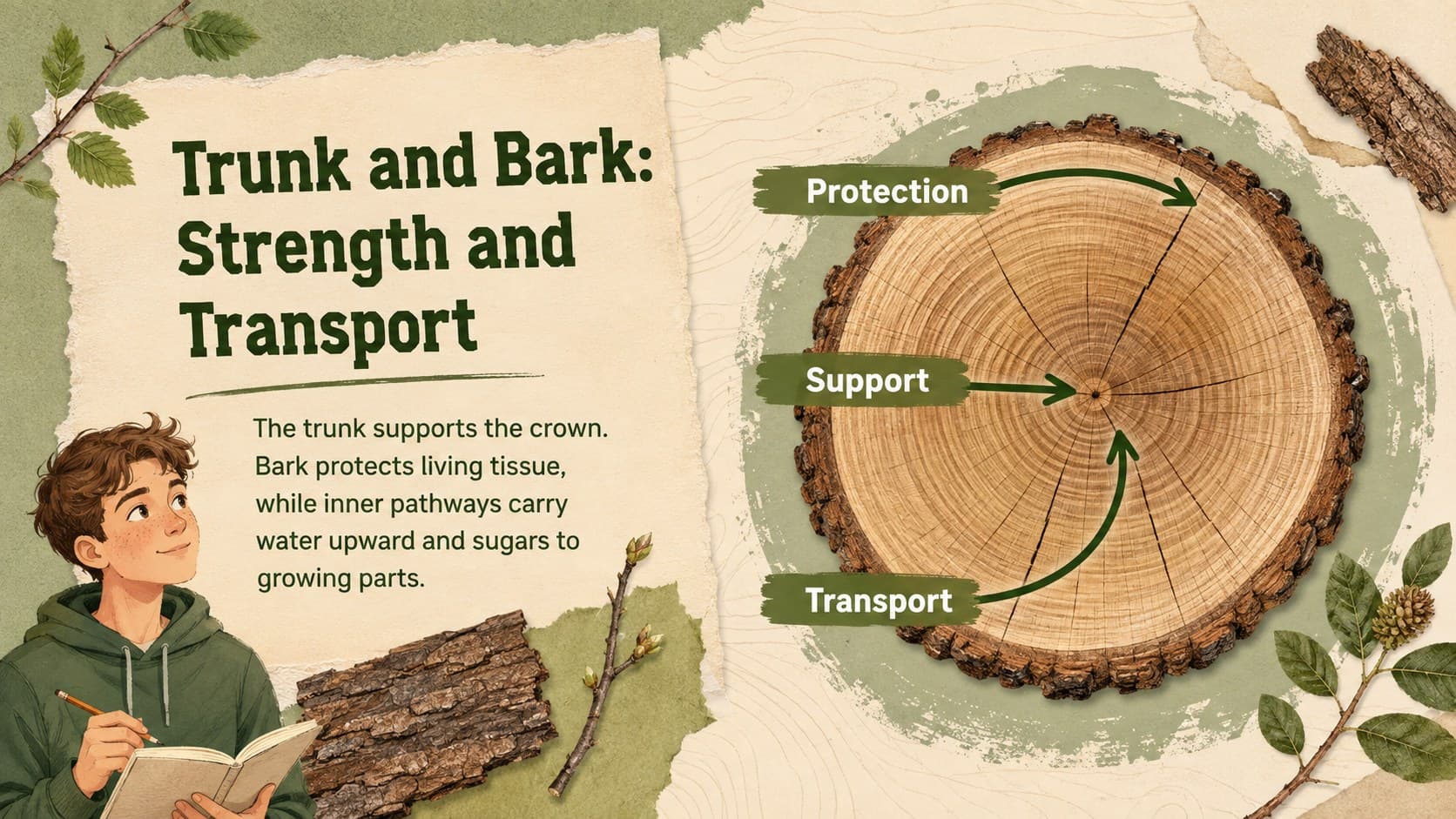 Trunk and Bark: Strength and Transport

The trunk supports the crown. Bark protects living tissue, while inner pathways carry water upward and sugars to growing parts.

Protection

Support

Transport